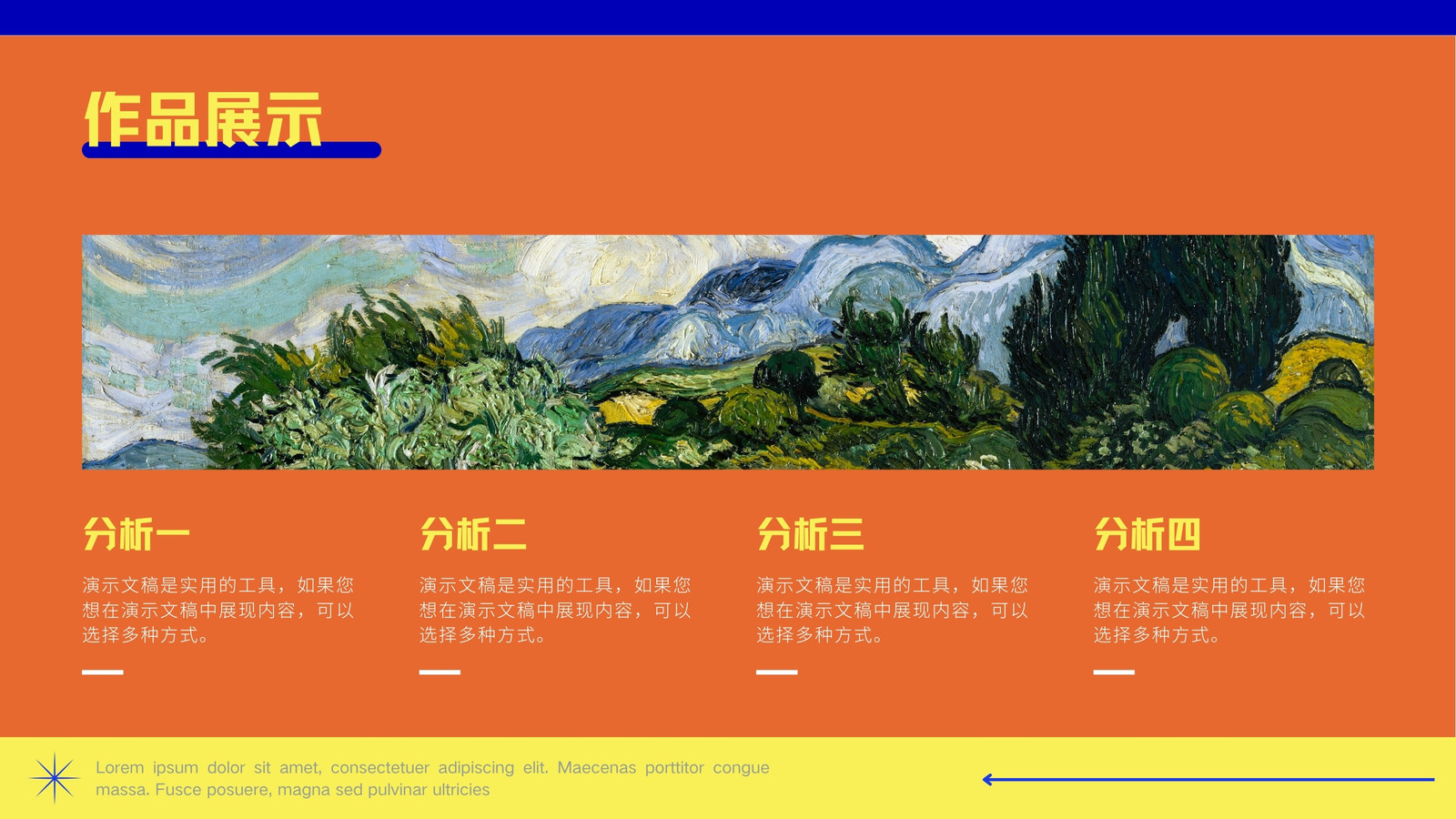 作品展示

分析一

演示文稿是实用的工具，如果您想在演示文稿中展现内容，可以选择多种方式。

分析二

演示文稿是实用的工具，如果您想在演示文稿中展现内容，可以选择多种方式。

分析三

演示文稿是实用的工具，如果您想在演示文稿中展现内容，可以选择多种方式。

分析四

演示文稿是实用的工具，如果您想在演示文稿中展现内容，可以选择多种方式。

Lorem ipsum dolor sit amet, consectetuer adipiscing elit. Maecenas porttitor congue massa. Fusce posuere, magna sed pulvinar ultricies